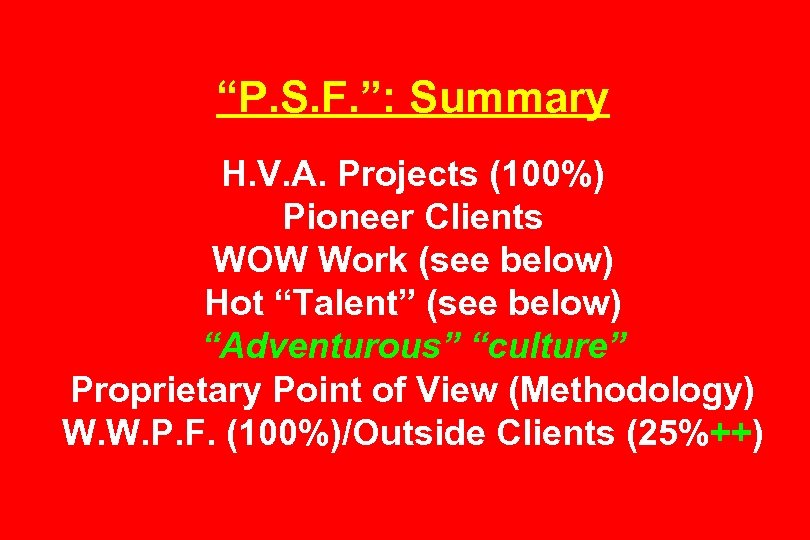 “P.S.F.”: Summary

H.V.A. Projects (100%)
Pioneer Clients
WOW Work (see below)
Hot “Talent” (see below)
“Adventurous” “culture”
Proprietary Point of View (Methodology)
W.W.P.F. (100%)/Outside Clients (25%++)